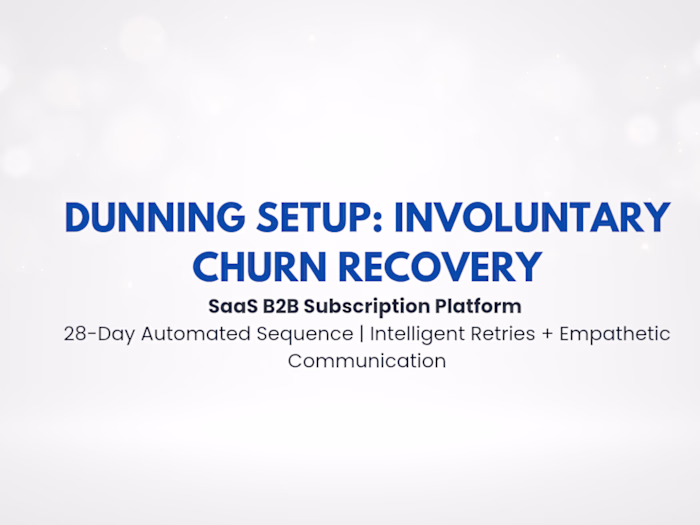 DUNNING SETUP: INVOLUNTARY CHURN RECOVERY

SaaS B2B Subscription Platform

28-Day Automated Sequence | Intelligent Retries + Empathetic Communication